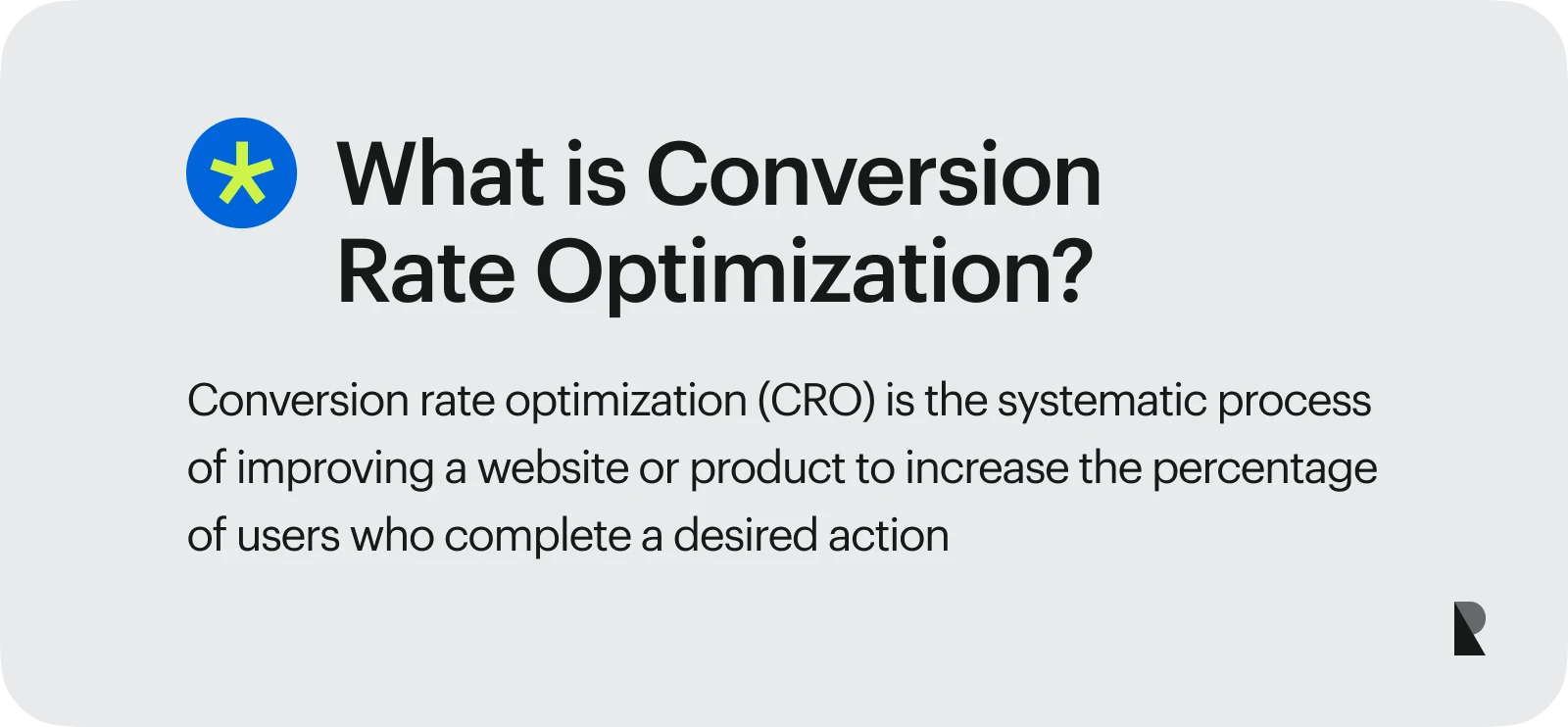 What is Conversion Rate Optimization?

Conversion rate optimization (CRO) is the systematic process of improving a website or product to increase the percentage of users who complete a desired action